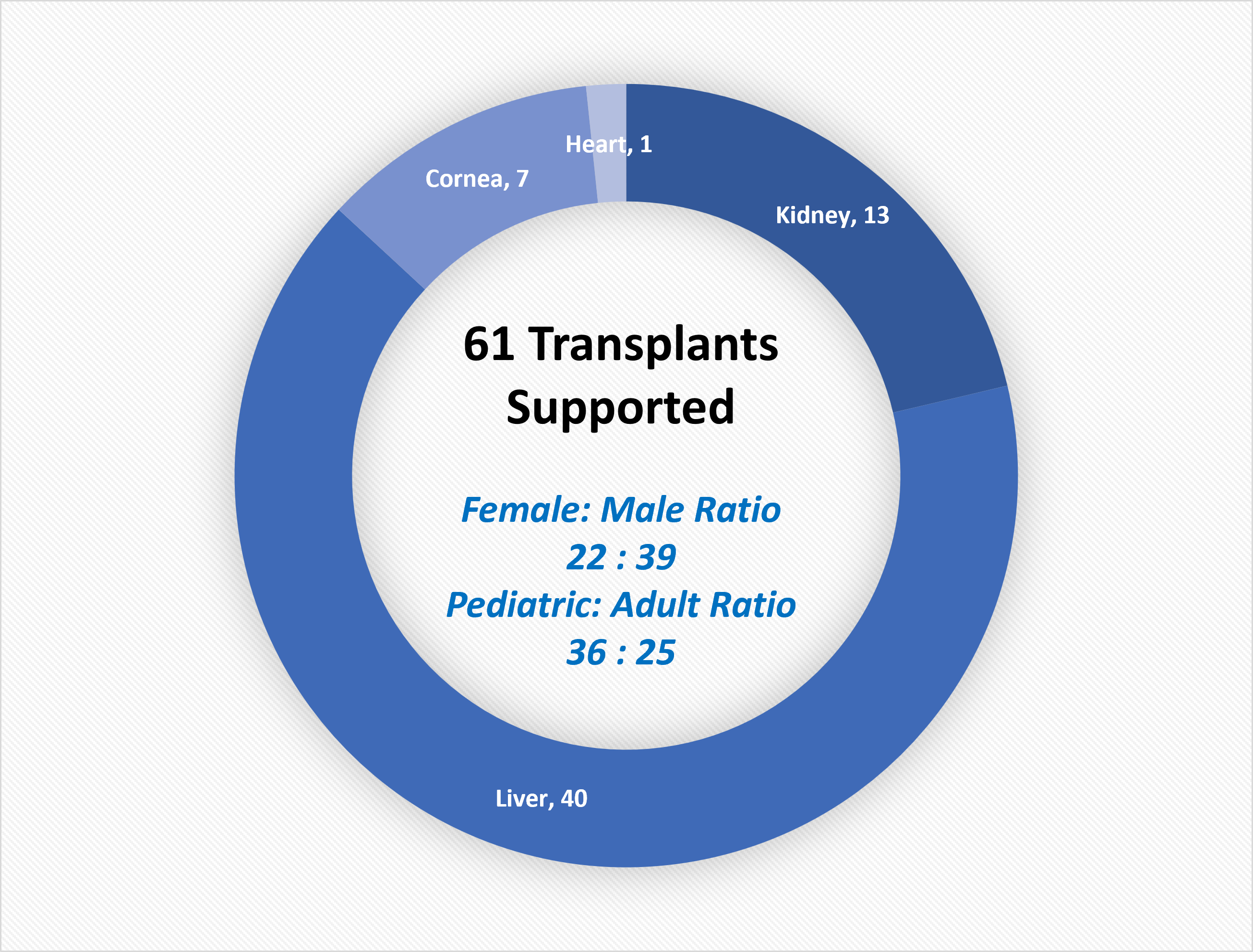 Heart, 1
Cornea, 7
Kidney, 13

61 Transplants Supported

Female: Male Ratio
22 : 39
Pediatric: Adult Ratio
36 : 25

Liver, 40